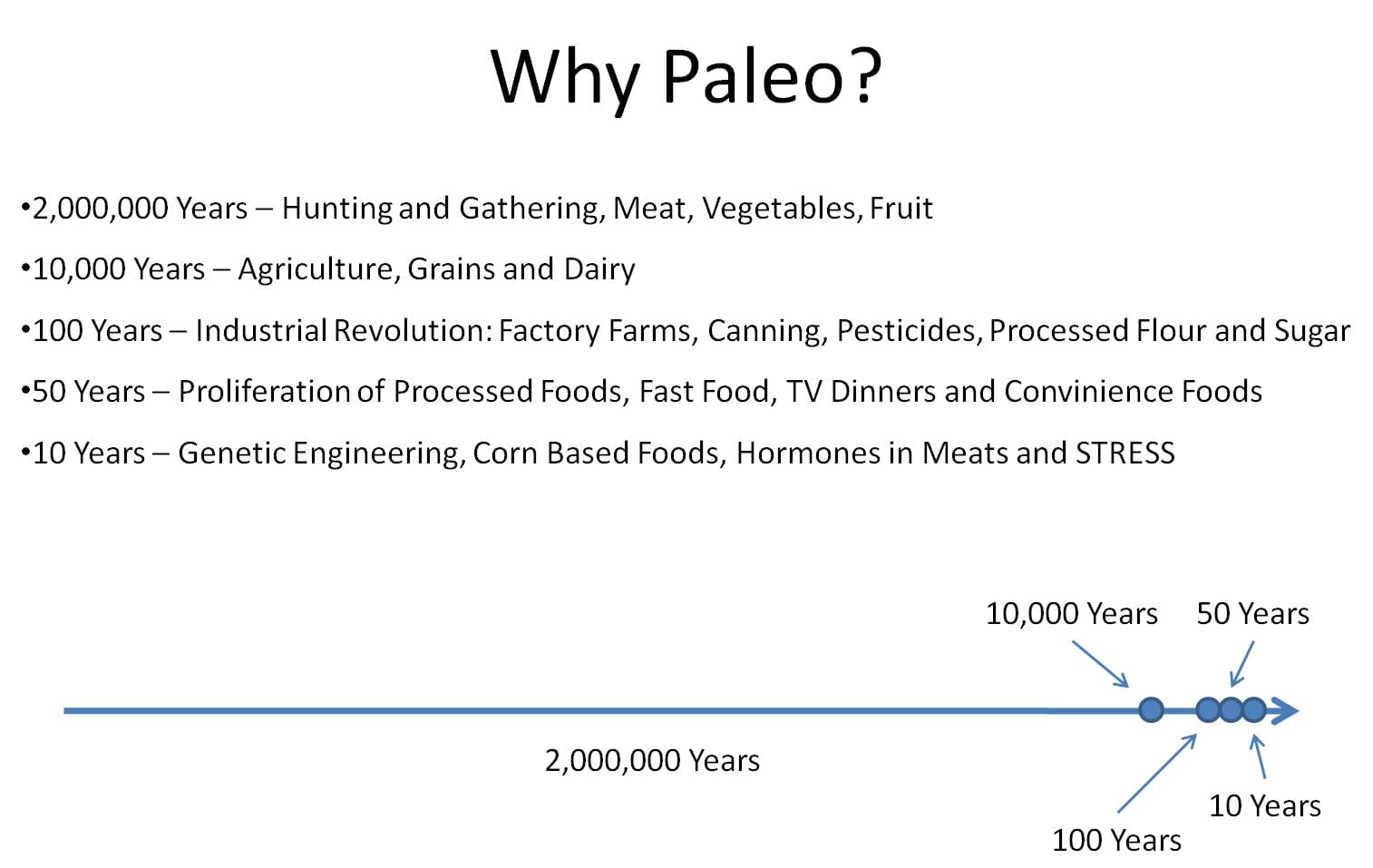 Why Paleo?

•2,000,000 Years – Hunting and Gathering, Meat, Vegetables, Fruit

•10,000 Years – Agriculture, Grains and Dairy

•100 Years – Industrial Revolution: Factory Farms, Canning, Pesticides, Processed Flour and Sugar

•50 Years – Proliferation of Processed Foods, Fast Food, TV Dinners and Convinience Foods

•10 Years – Genetic Engineering, Corn Based Foods, Hormones in Meats and STRESS

10,000 Years
50 Years
2,000,000 Years
10 Years
100 Years